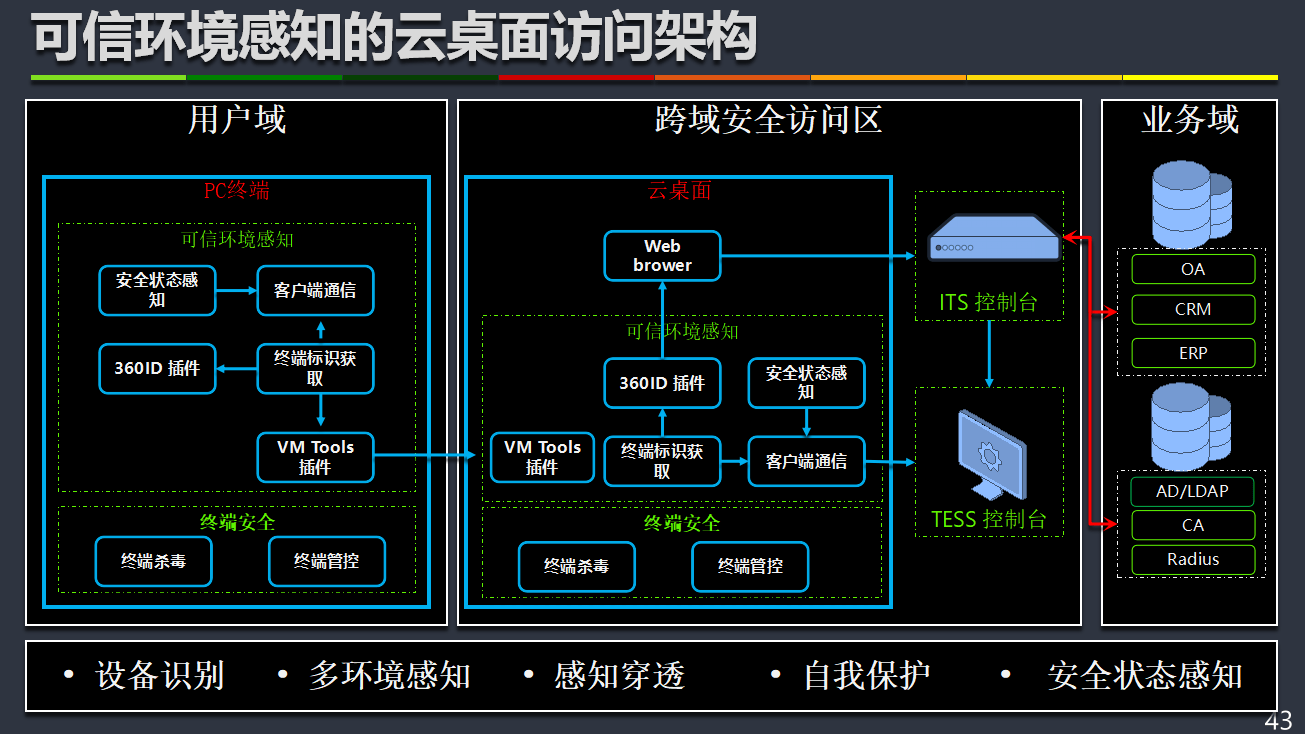 可信环境感知的云桌面访问架构

用户域

PC终端

可信环境感知

安全状态感知

客户端通信

360ID 插件

终端标识获取

VM Tools 插件

终端安全

终端杀毒

终端管控

跨域安全访问区

云桌面

Web brower

可信环境感知

360ID 插件

安全状态感知

VM Tools 插件

终端标识获取

客户端通信

终端安全

终端杀毒

终端管控

ITS 控制台

TESS 控制台

业务域

OA

CRM

ERP

AD/LDAP

CA

Radius

• 设备识别 • 多环境感知 • 感知穿透 • 自我保护 • 安全状态感知

43